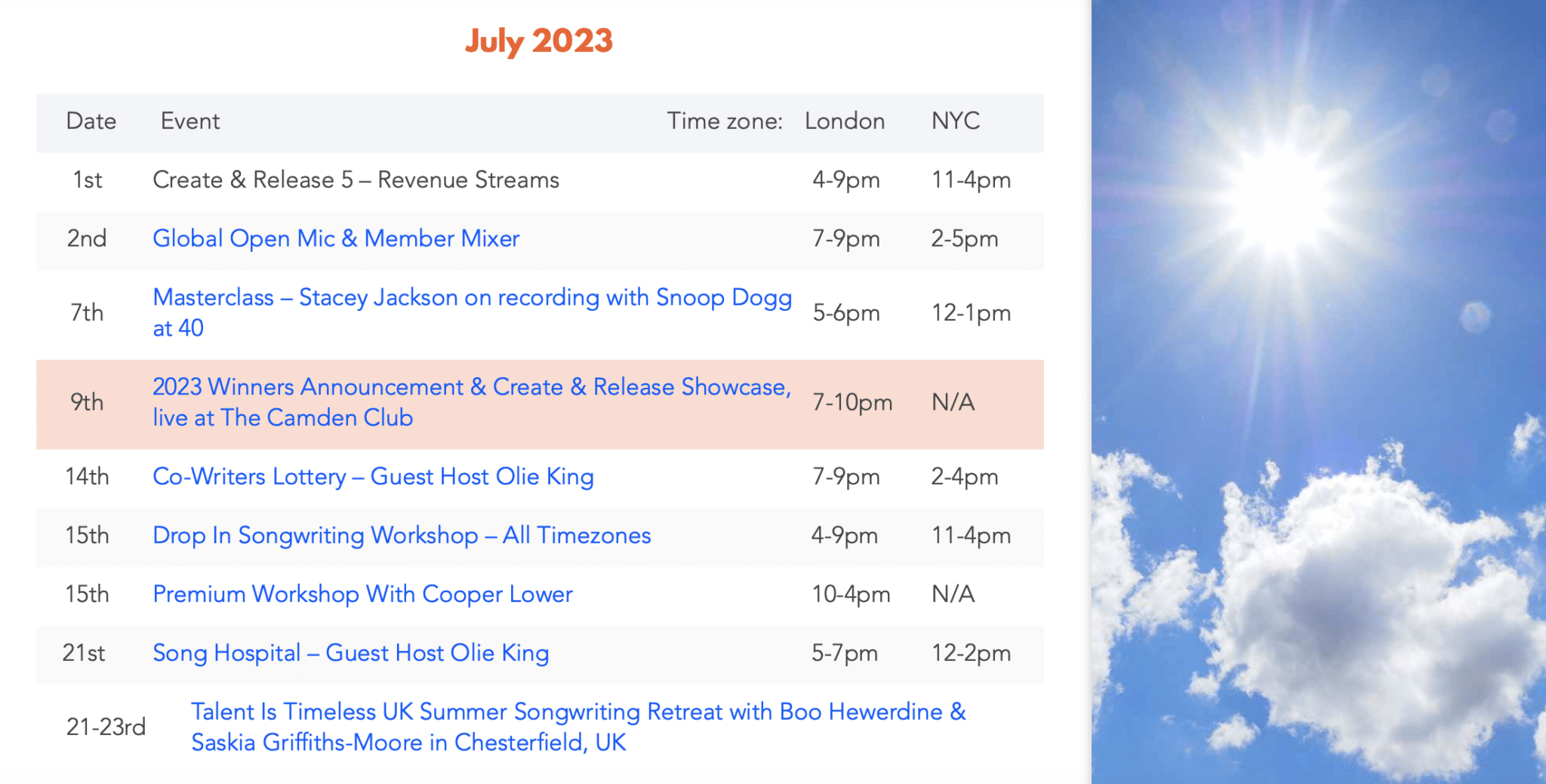 July 2023

| Date | Event | Time zone: London | NYC |
|---|---|---|---|
| 1st | Create & Release 5 – Revenue Streams | 4-9pm | 11-4pm |
| 2nd | Global Open Mic & Member Mixer | 7-9pm | 2-5pm |
| 7th | Masterclass – Stacey Jackson on recording with Snoop Dogg at 40 | 5-6pm | 12-1pm |
| 9th | 2023 Winners Announcement & Create & Release Showcase, live at The Camden Club | 7-10pm | N/A |
| 14th | Co-Writers Lottery – Guest Host Olie King | 7-9pm | 2-4pm |
| 15th | Drop In Songwriting Workshop – All Timezones | 4-9pm | 11-4pm |
| 15th | Premium Workshop With Cooper Lower | 10-4pm | N/A |
| 21st | Song Hospital – Guest Host Olie King | 5-7pm | 12-2pm |
| 21-23rd | Talent Is Timeless UK Summer Songwriting Retreat with Boo Hewerdine & Saskia Griffiths-Moore in Chesterfield, UK | | |